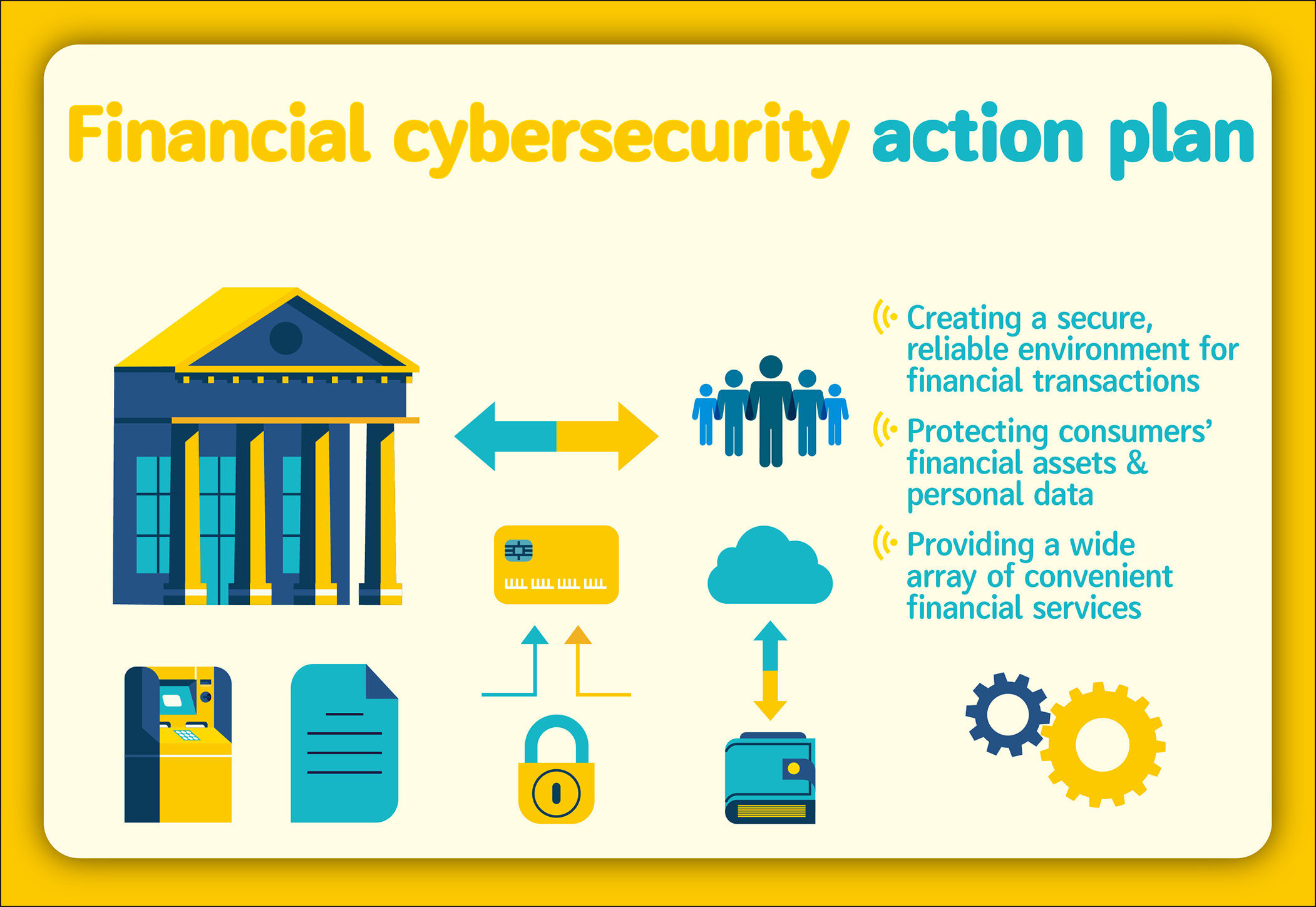 Financial cybersecurity action plan

Creating a secure, reliable environment for financial transactions

Protecting consumers' financial assets & personal data

Providing a wide array of convenient financial services